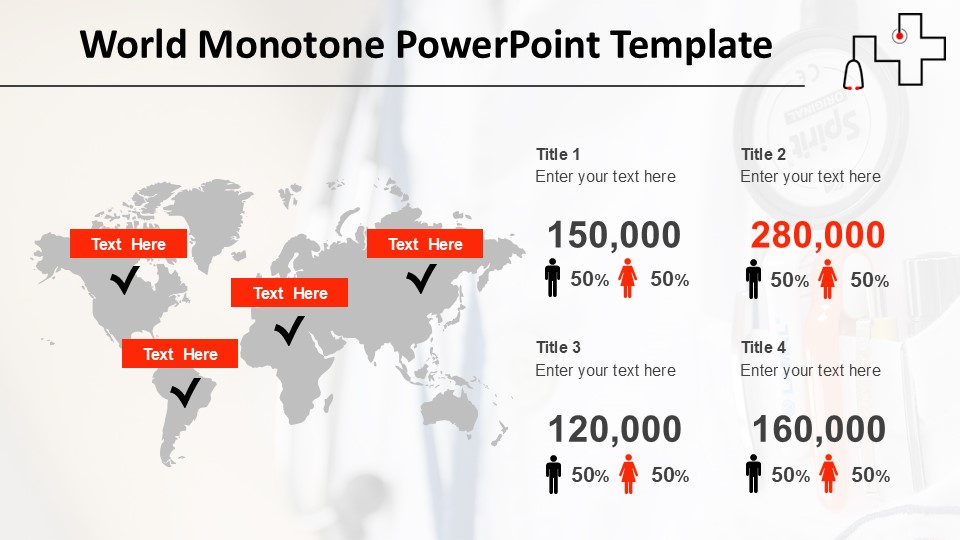 World Monotone PowerPoint Template

Text Here

Text Here

Text Here

Text Here

Title 1
Enter your text here

150,000
50% 50%

Title 2
Enter your text here

280,000
50% 50%

Title 3
Enter your text here

120,000
50% 50%

Title 4
Enter your text here

160,000
50% 50%